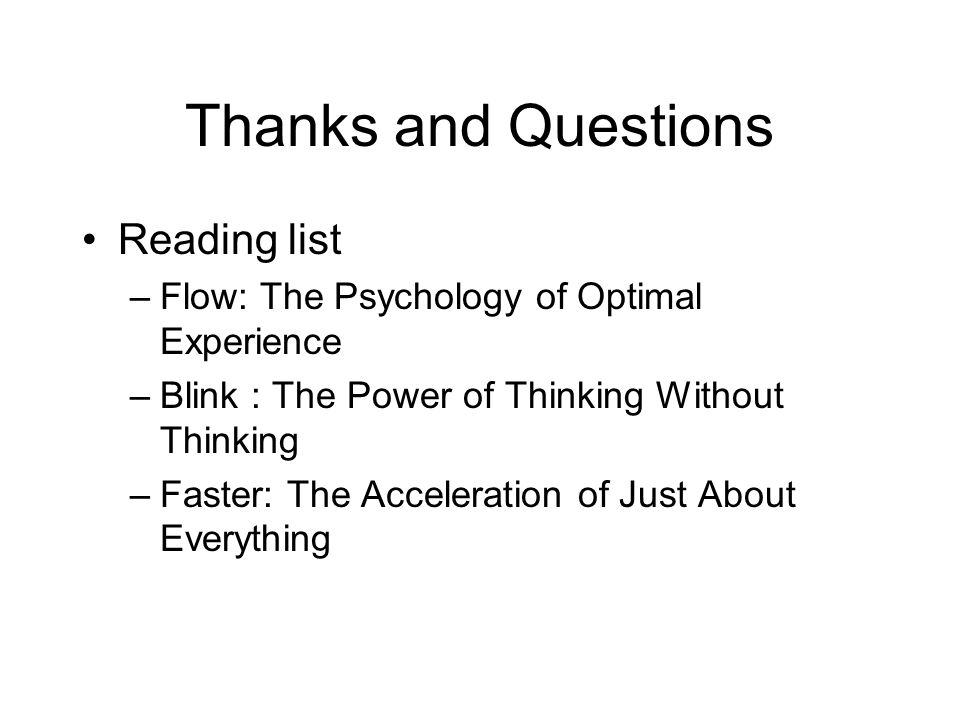 Thanks and Questions

• Reading list
– Flow: The Psychology of Optimal Experience
– Blink : The Power of Thinking Without Thinking
– Faster: The Acceleration of Just About Everything